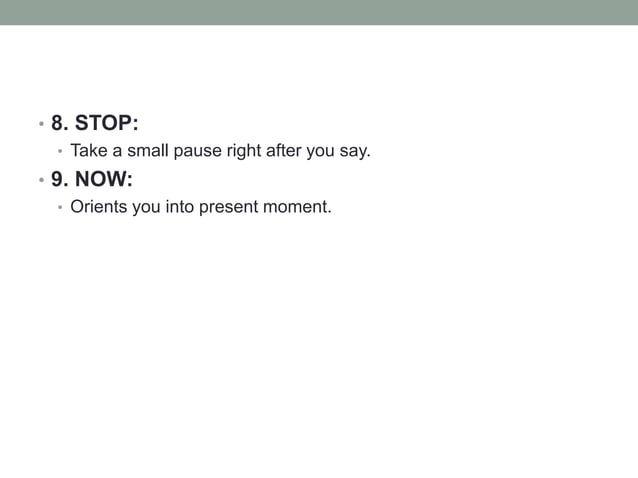 • 8. STOP:
• Take a small pause right after you say.
• 9. NOW:
• Orients you into present moment.